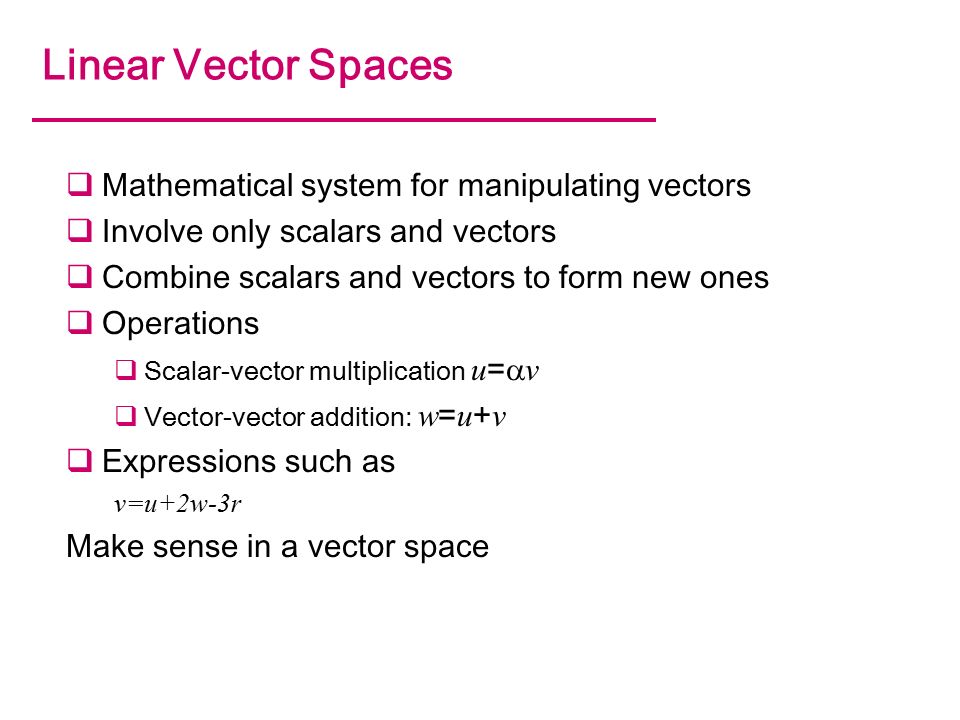 Linear Vector Spaces

❑ Mathematical system for manipulating vectors
❑ Involve only scalars and vectors
❑ Combine scalars and vectors to form new ones
❑ Operations
❑ Scalar-vector multiplication $u=\alpha v$
❑ Vector-vector addition: $w=u+v$
❑ Expressions such as
$v=u+2w-3r$
Make sense in a vector space